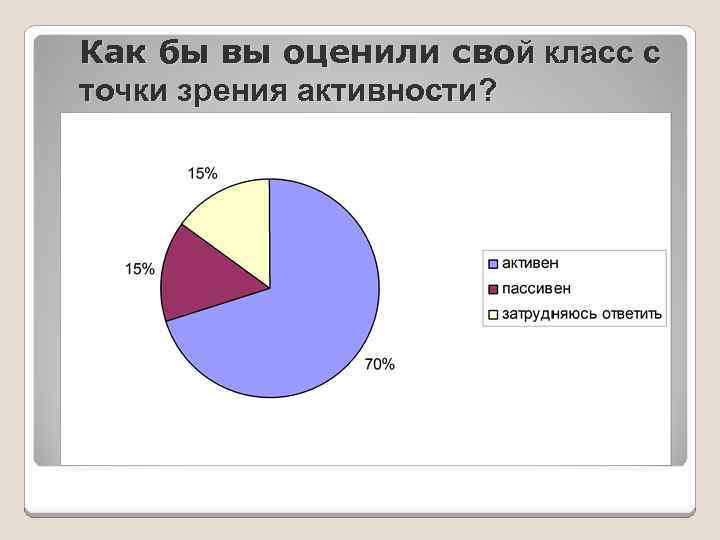 Как бы вы оценили свой класс с точки зрения активности?

15%

15%

70%

активен
пассивен
затрудняюсь ответить